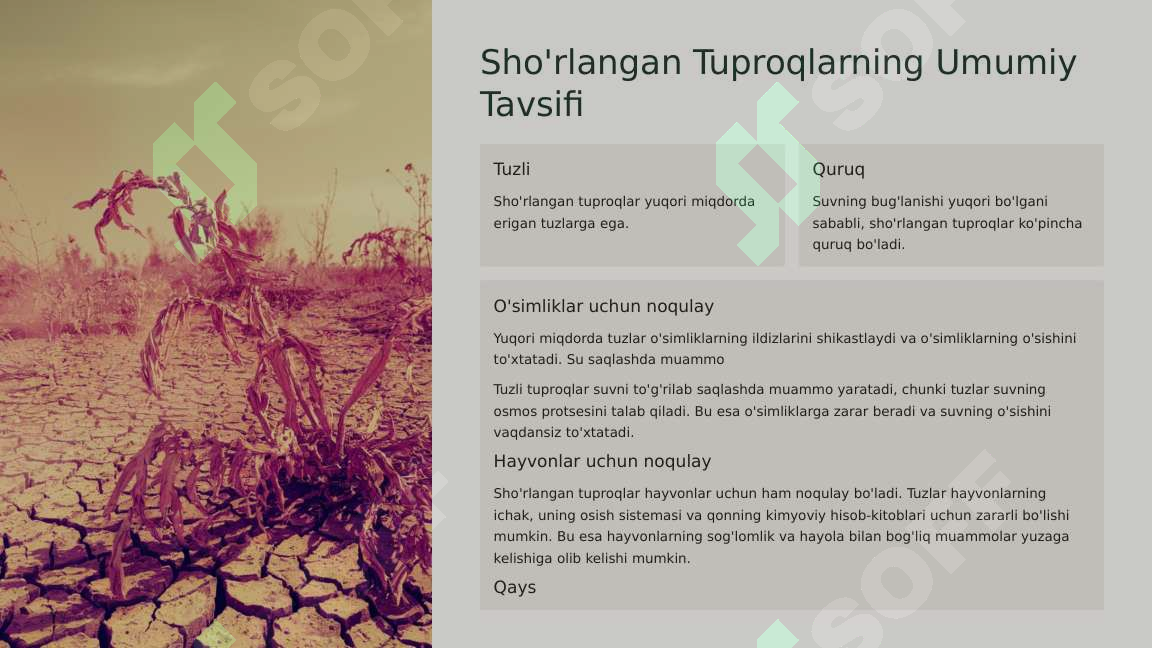 Sho'rlangan Tuproqlarning Umumiy Tavsifi

Tuzli

Sho'rlangan tuproqlar yuqori miqdorda erigan tuzlarga ega.

Quruq

Suvning bug'lanishi yuqori bo'lgani sababli, sho'rlangan tuproqlar ko'pincha quruq bo'ladi.

O'simliklar uchun noqulay

Yuqori miqdorda tuzlar o'simliklarning ildizlarini shikastlaydi va o'simliklarning o'sishini to'xtatadi. Su saqlashda muammo

Tuzli tuproqlar suvni to'g'rilab saqlashda muammo yaratadi, chunki tuzlar suvning osmos protsesini talab qiladi. Bu esa o'simliklarga zarar beradi va suvning o'sishini vaqdansiz to'xtatadi.

Hayvonlar uchun noqulay

Sho'rlangan tuproqlar hayvonlar uchun ham noqulay bo'ladi. Tuzlar hayvonlarning ichak, uning osish sistemasi va qonning kimyoviy hisob-kitoblari uchun zararli bo'lishi mumkin. Bu esa hayvonlarning sog'lomlik va hayola bilan bog'liq muammolar yuzaga kelishiga olib kelishi mumkin.

Qays

SOF

SOF

SOF